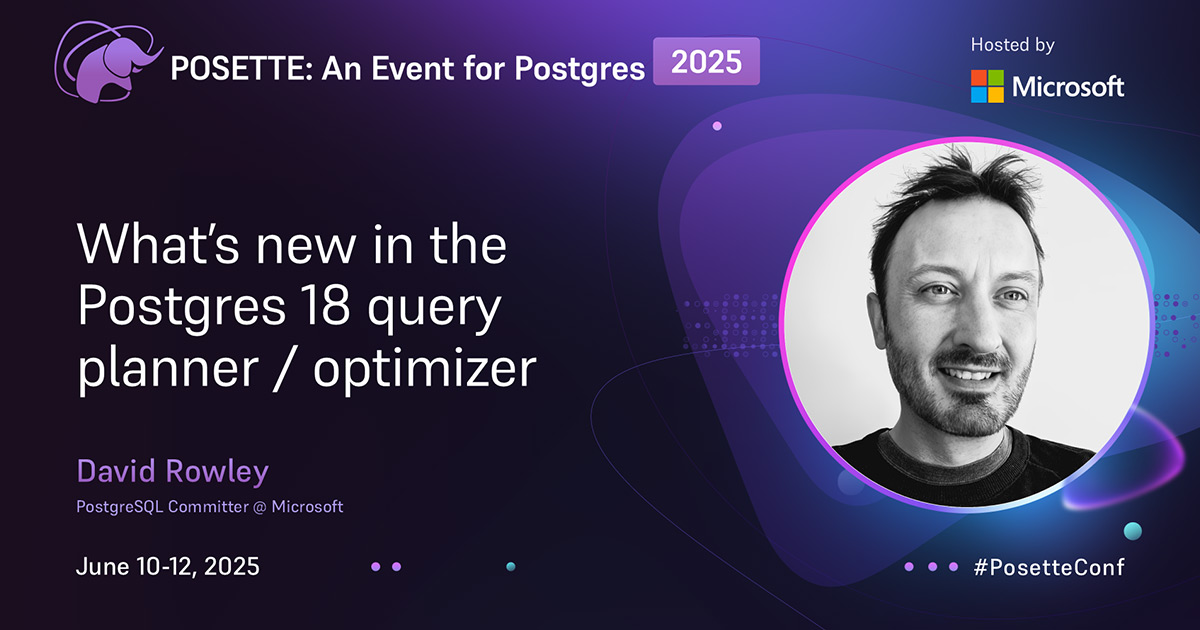 POSETTE: An Event for Postgres 2025

Hosted by
Microsoft

What's new in the Postgres 18 query planner / optimizer

David Rowley
PostgreSQL Committer @ Microsoft

June 10-12, 2025

#PosetteConf